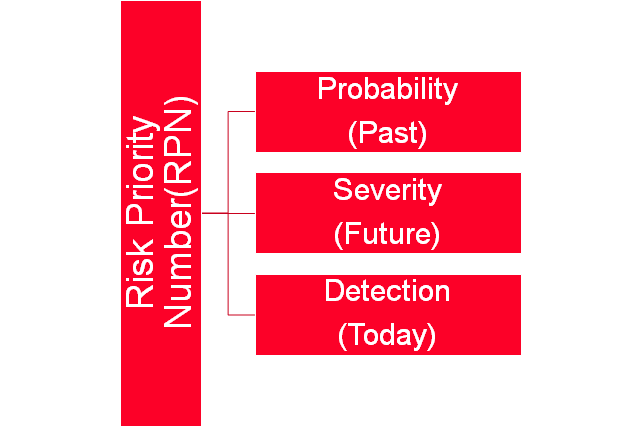 Risk Priority Number(RPN)

Probability (Past)

Severity (Future)

Detection (Today)